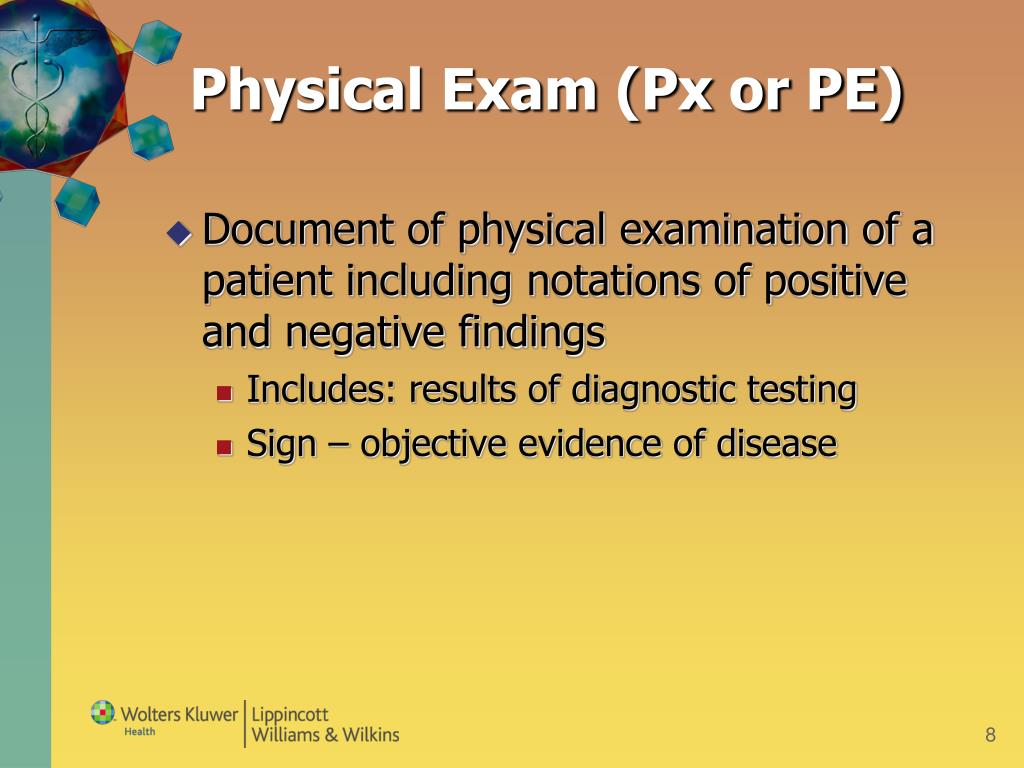 Physical Exam (Px or PE)

Document of physical examination of a patient including notations of positive and negative findings

Includes: results of diagnostic testing

Sign – objective evidence of disease

Wolters Kluwer Health | Lippincott Williams & Wilkins

8